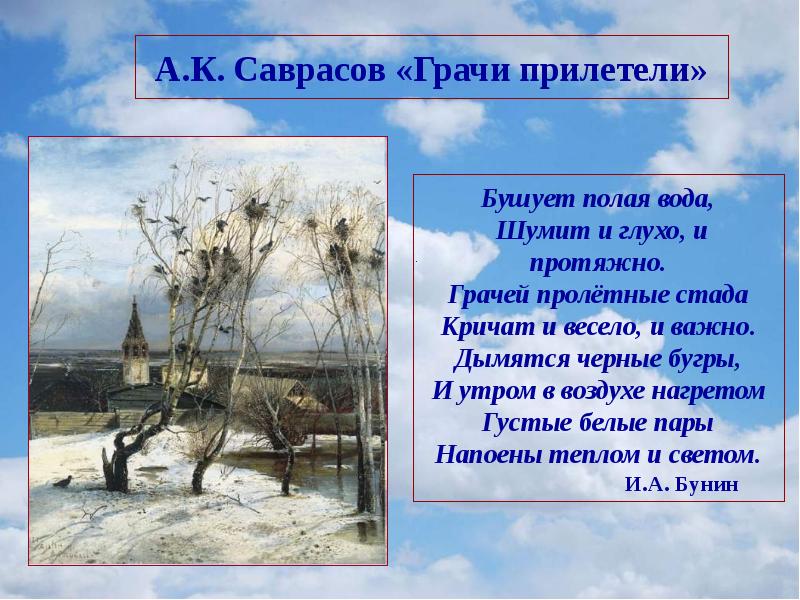 А.К. Саврасов «Грачи прилетели»

Бушует полая вода,
Шумит и глухо, и протяжно.
Грачей пролётные стада
Кричат и весело, и важно.
Дымятся черные бугры,
И утром в воздухе нагретом
Густые белые пары
Напоены теплом и светом.
И.А. Бунин